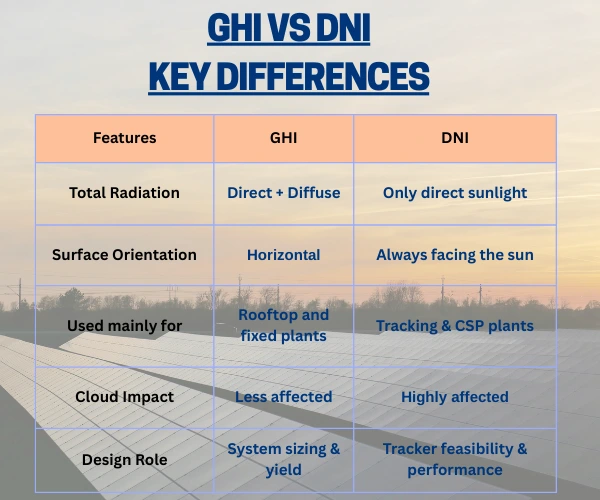 GHI VS DNI
KEY DIFFERENCES

| Features | GHI | DNI |
|---|---|---|
| Total Radiation | Direct + Diffuse | Only direct sunlight |
| Surface Orientation | Horizontal | Always facing the sun |
| Used mainly for | Rooftop and fixed plants | Tracking & CSP plants |
| Cloud Impact | Less affected | Highly affected |
| Design Role | System sizing & yield | Tracker feasibility & performance |